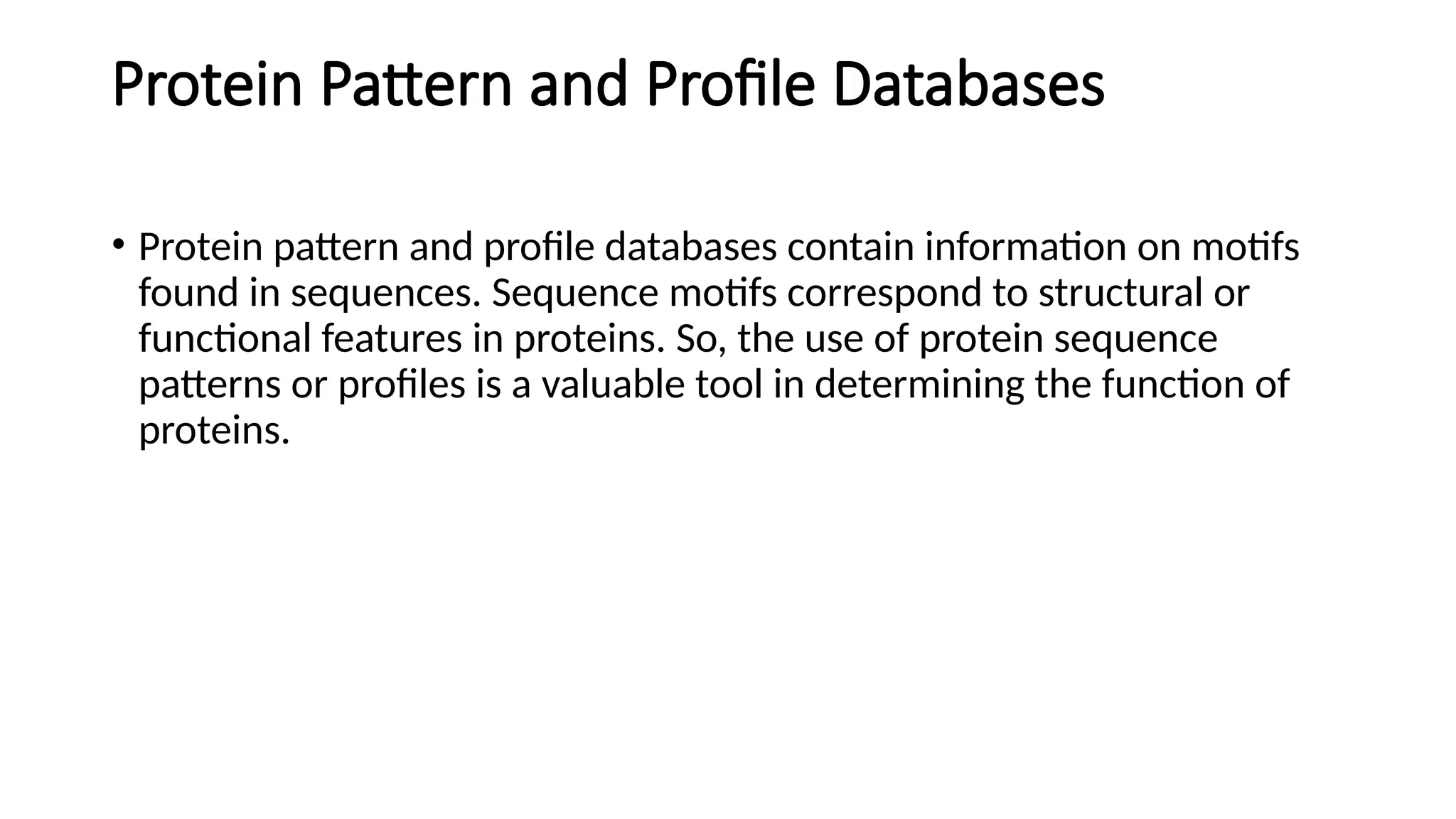 Protein Pattern and Profile Databases

• Protein pattern and profile databases contain information on motifs found in sequences. Sequence motifs correspond to structural or functional features in proteins. So, the use of protein sequence patterns or profiles is a valuable tool in determining the function of proteins.